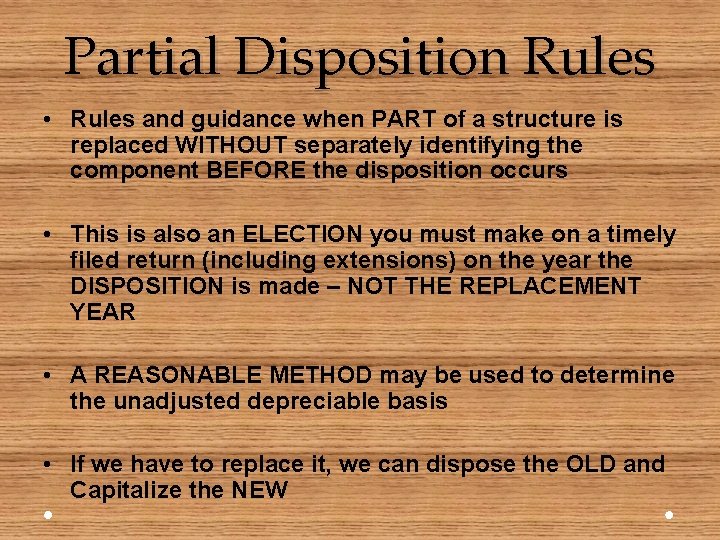 Partial Disposition Rules

• Rules and guidance when PART of a structure is replaced WITHOUT separately identifying the component BEFORE the disposition occurs

• This is also an ELECTION you must make on a timely filed return (including extensions) on the year the DISPOSITION is made – NOT THE REPLACEMENT YEAR

• A REASONABLE METHOD may be used to determine the unadjusted depreciable basis

• If we have to replace it, we can dispose the OLD and Capitalize the NEW